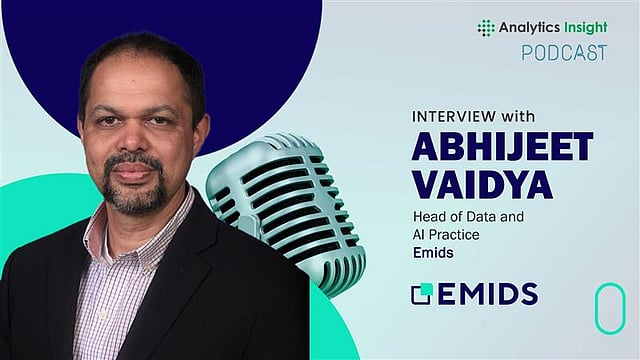 Analytics Insight
PODCAST

INTERVIEW with
ABHIJEET VAIDYA
Head of Data and AI Practice
Emids

EMIDS